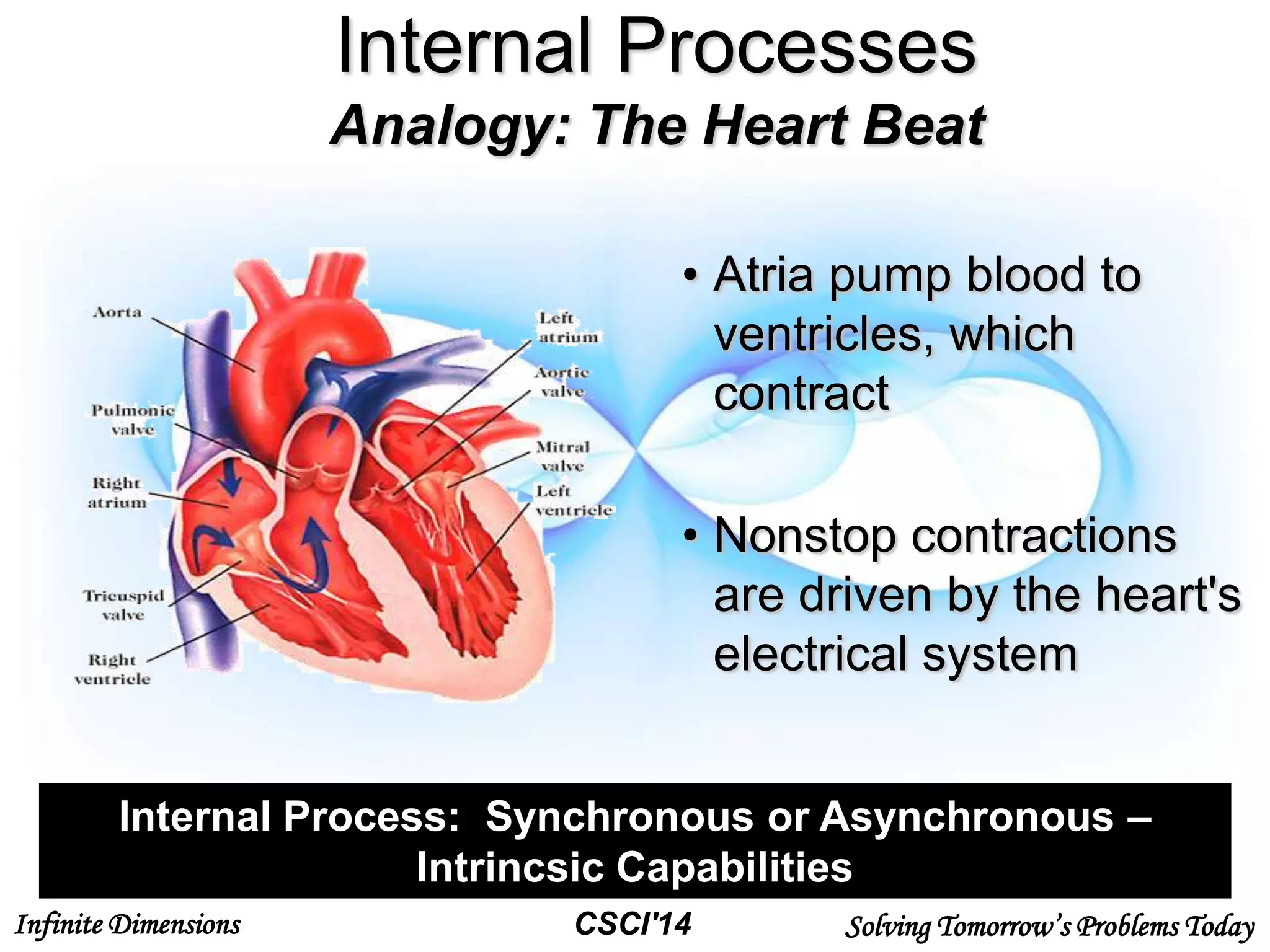 Internal Processes
Analogy: The Heart Beat

Aorta
Pulmonic valve
Right atrium
Tricuspid valve
Right ventricle
Left atrium
Aortic valve
Mitral valve
Left ventricle

• Atria pump blood to ventricles, which contract

• Nonstop contractions are driven by the heart's electrical system

Internal Process: Synchronous or Asynchronous – Intrincsic Capabilities

Infinite Dimensions
CSCI'14
Solving Tomorrow's Problems Today